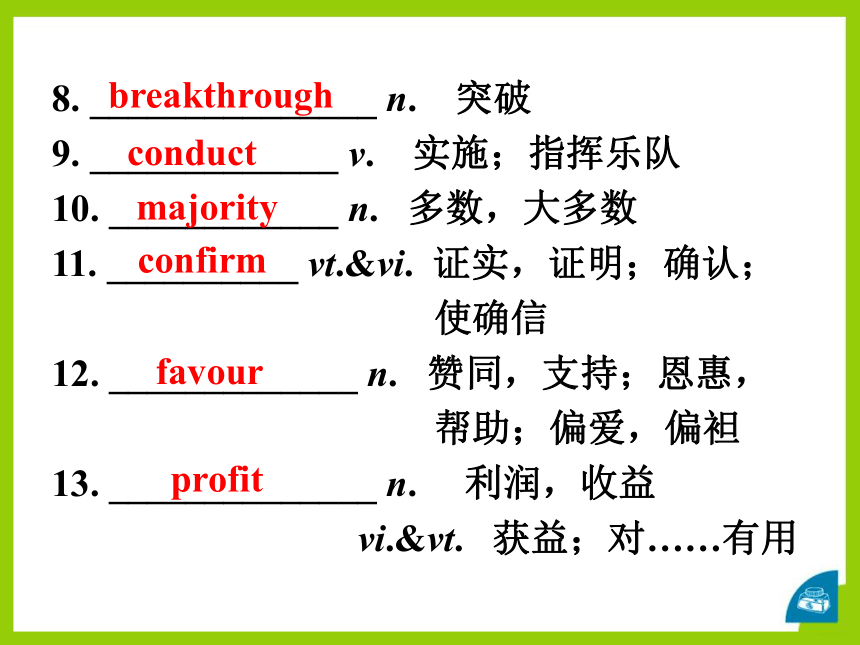 8. breakthrough n. 突破

9. conduct v. 实施；指挥乐队

10. majority n. 多数，大多数

11. confirm vt.&vi. 证实，证明；确认；使确信

12. favour n. 赞同，支持；恩惠，帮助；偏爱，偏袒

13. profit n. 利润，收益

vi.&vt. 获益；对……有用